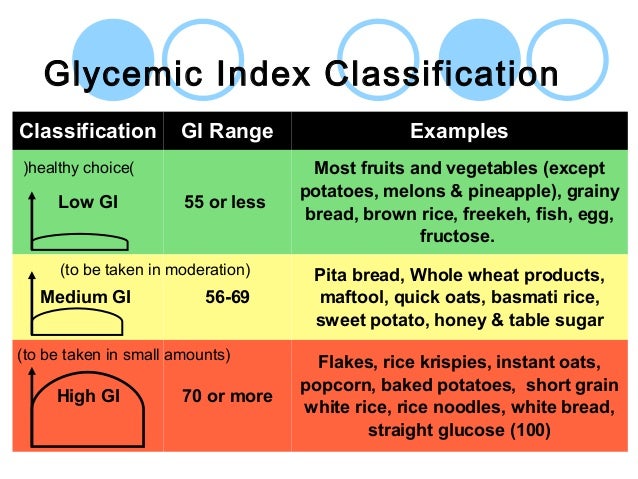 Glycemic Index Classification

| Classification | GI Range | Examples |
|---|---|---|
| )healthy choice( Low GI | 55 or less | Most fruits and vegetables (except potatoes, melons & pineapple), grainy bread, brown rice, freekeh, fish, egg, fructose. |
| (to be taken in moderation) Medium GI | 56-69 | Pita bread, Whole wheat products, maftool, quick oats, basmati rice, sweet potato, honey & table sugar |
| (to be taken in small amounts) High GI | 70 or more | Flakes, rice krispies, instant oats, popcorn, baked potatoes, short grain white rice, rice noodles, white bread, straight glucose (100) |